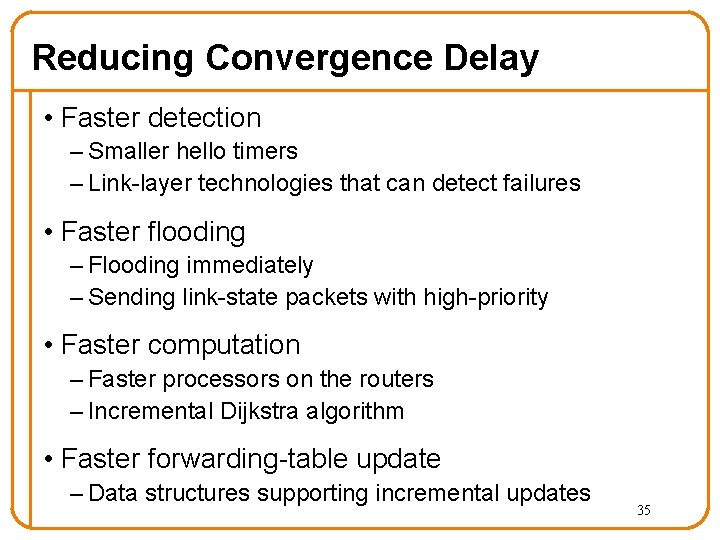 Reducing Convergence Delay

• Faster detection
– Smaller hello timers
– Link-layer technologies that can detect failures

• Faster flooding
– Flooding immediately
– Sending link-state packets with high-priority

• Faster computation
– Faster processors on the routers
– Incremental Dijkstra algorithm

• Faster forwarding-table update
– Data structures supporting incremental updates

35